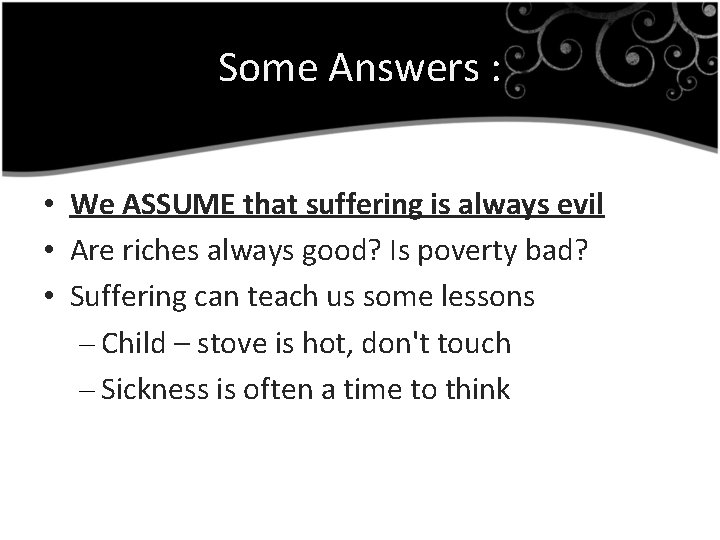 Some Answers :

• We ASSUME that suffering is always evil
• Are riches always good? Is poverty bad?
• Suffering can teach us some lessons
– Child – stove is hot, don't touch
– Sickness is often a time to think